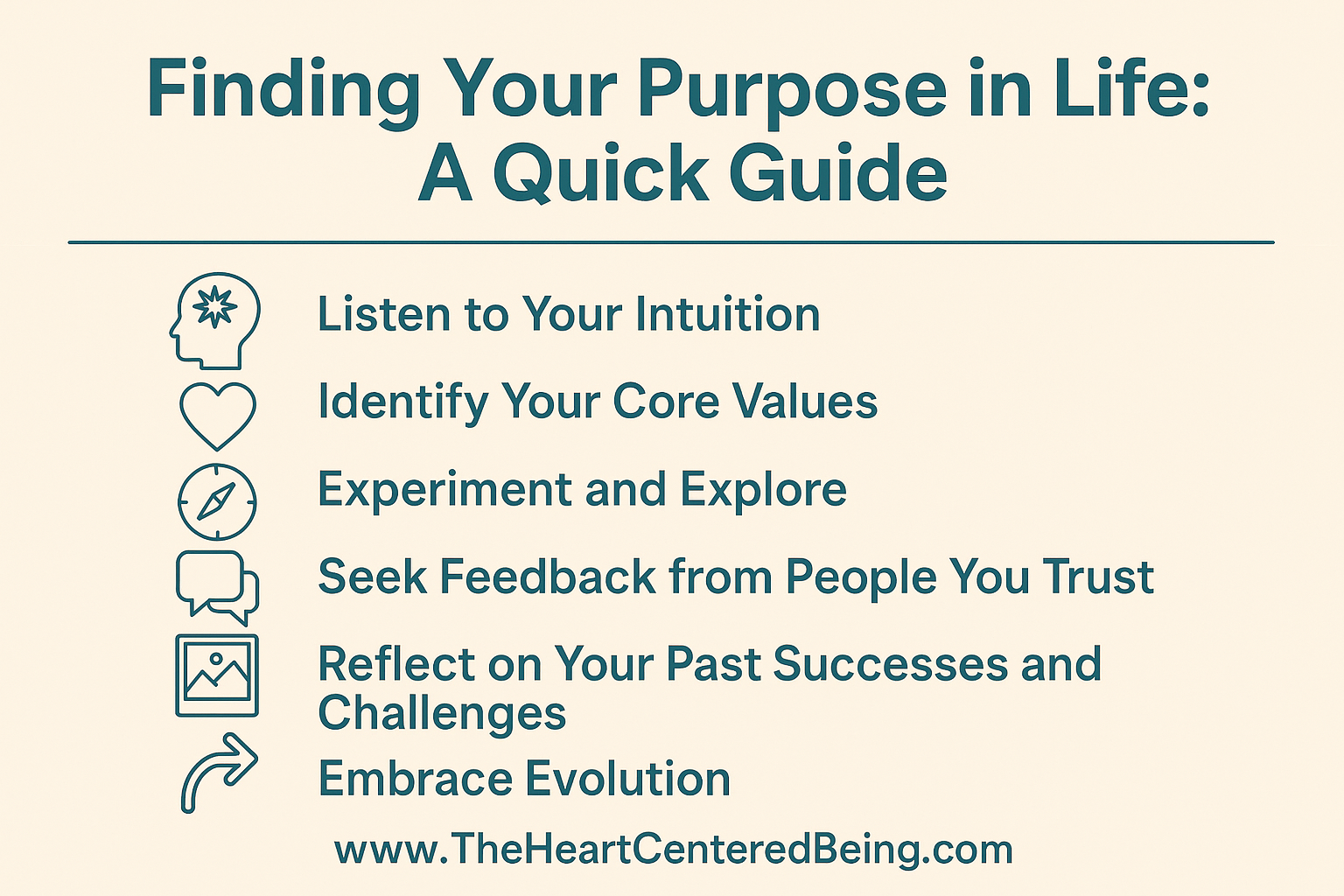 Finding Your Purpose in Life: A Quick Guide

Listen to Your Intuition

Identify Your Core Values

Experiment and Explore

Seek Feedback from People You Trust

Reflect on Your Past Successes and Challenges

Embrace Evolution

www.TheHeartCenteredBeing.com